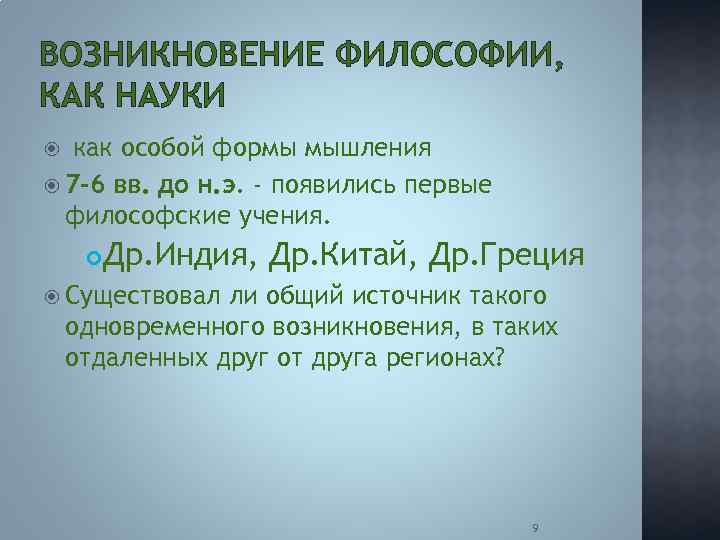 ВОЗНИКНОВЕНИЕ ФИЛОСОФИИ, КАК НАУКИ

как особой формы мышления

7-6 вв. до н.э. - появились первые философские учения.

Др.Индия, Др.Китай, Др.Греция

Существовал ли общий источник такого одновременного возникновения, в таких отдаленных друг от друга регионах?

9